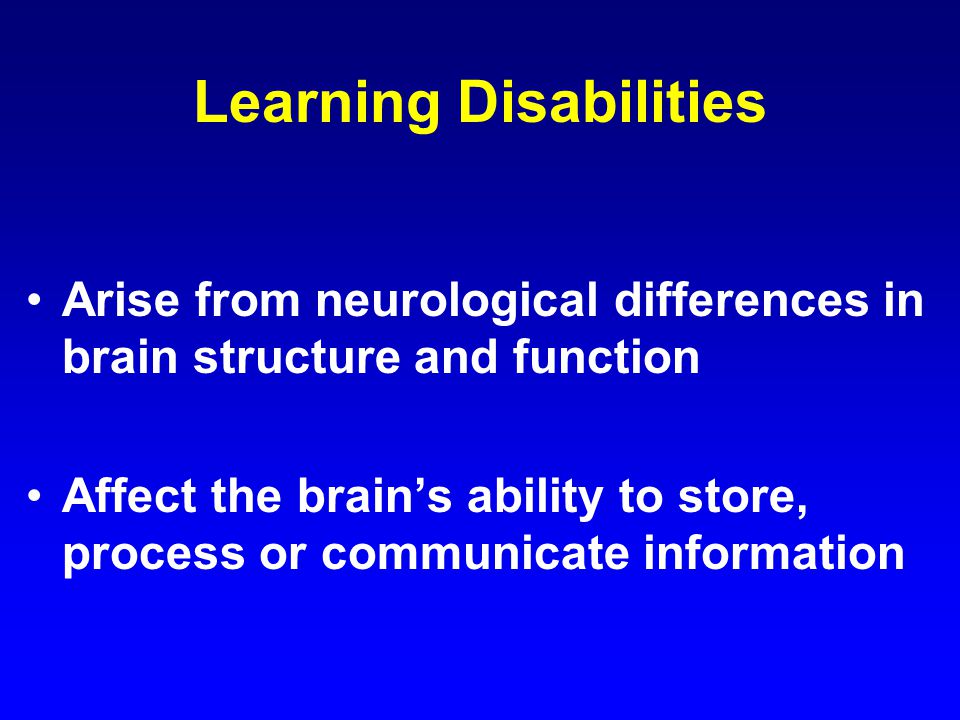 Learning Disabilities

• Arise from neurological differences in brain structure and function

• Affect the brain’s ability to store, process or communicate information